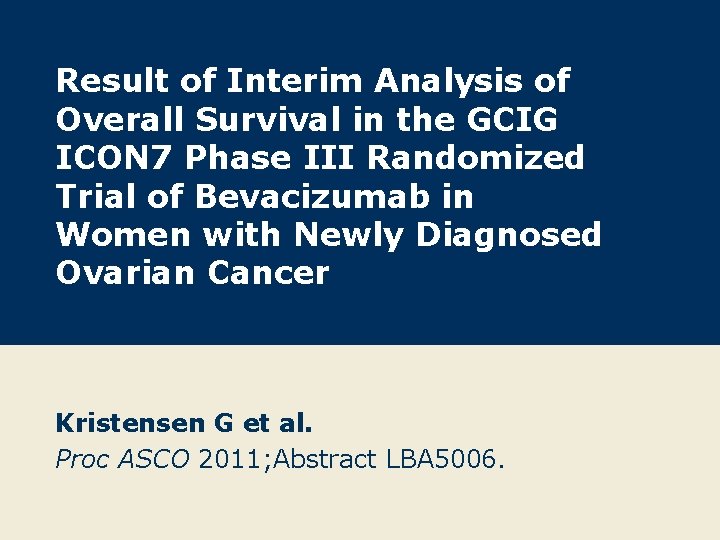 Result of Interim Analysis of Overall Survival in the GCIG ICON7 Phase III Randomized Trial of Bevacizumab in Women with Newly Diagnosed Ovarian Cancer

Kristensen G et al.
Proc ASCO 2011;Abstract LBA5006.